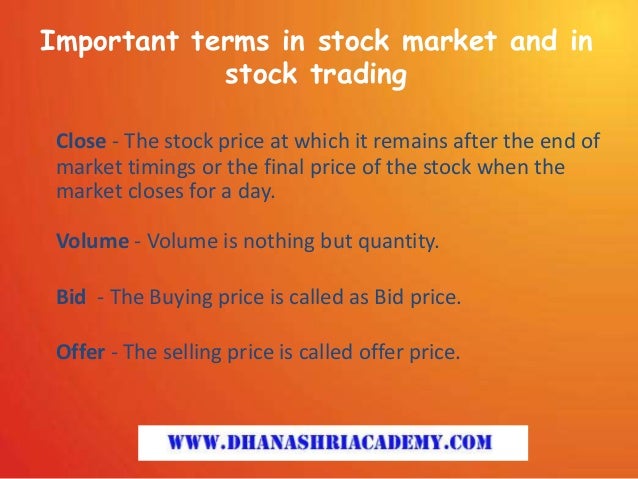 Important terms in stock market and in stock trading

Close - The stock price at which it remains after the end of market timings or the final price of the stock when the market closes for a day.

Volume - Volume is nothing but quantity.

Bid - The Buying price is called as Bid price.

Offer - The selling price is called offer price.

WWW.DHANASHRIACADEMY.COM